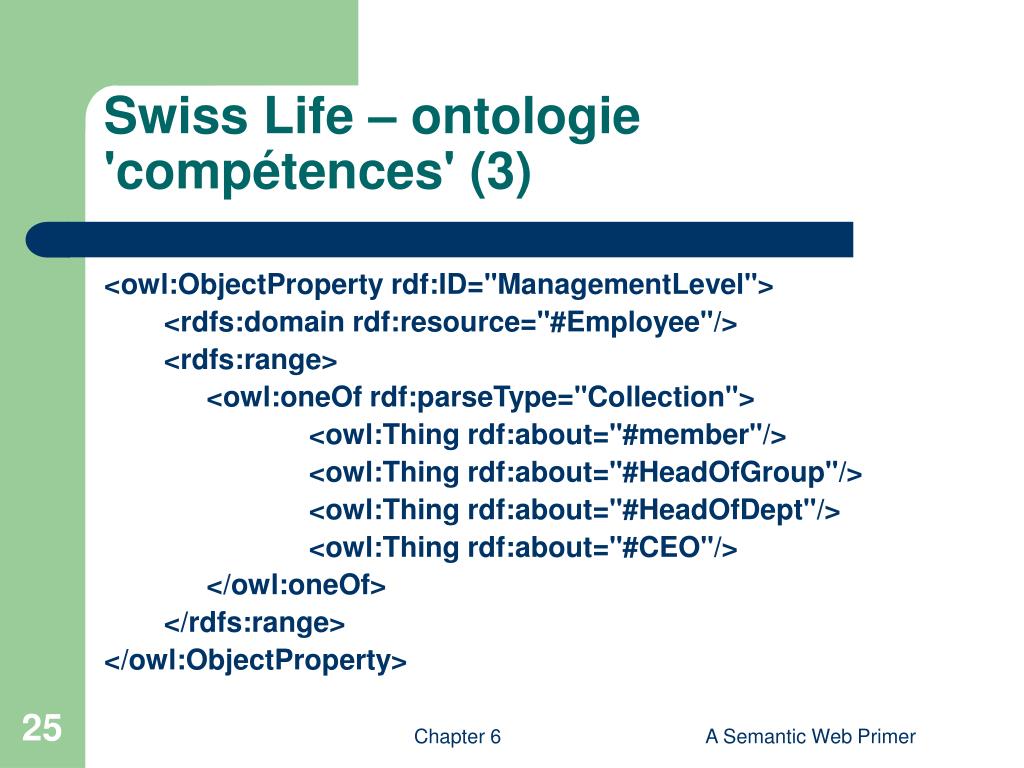 Swiss Life – ontologie 'compétences' (3)

<owl:ObjectProperty rdf:ID="ManagementLevel">
<rdfs:domain rdf:resource="#Employee"/>
<rdfs:range>
<owl:oneOf rdf:parseType="Collection">
<owl:Thing rdf:about="#member"/>
<owl:Thing rdf:about="#HeadOfGroup"/>
<owl:Thing rdf:about="#HeadOfDept"/>
<owl:Thing rdf:about="#CEO"/>
</owl:oneOf>
</rdfs:range>
</owl:ObjectProperty>

25

Chapter 6

A Semantic Web Primer